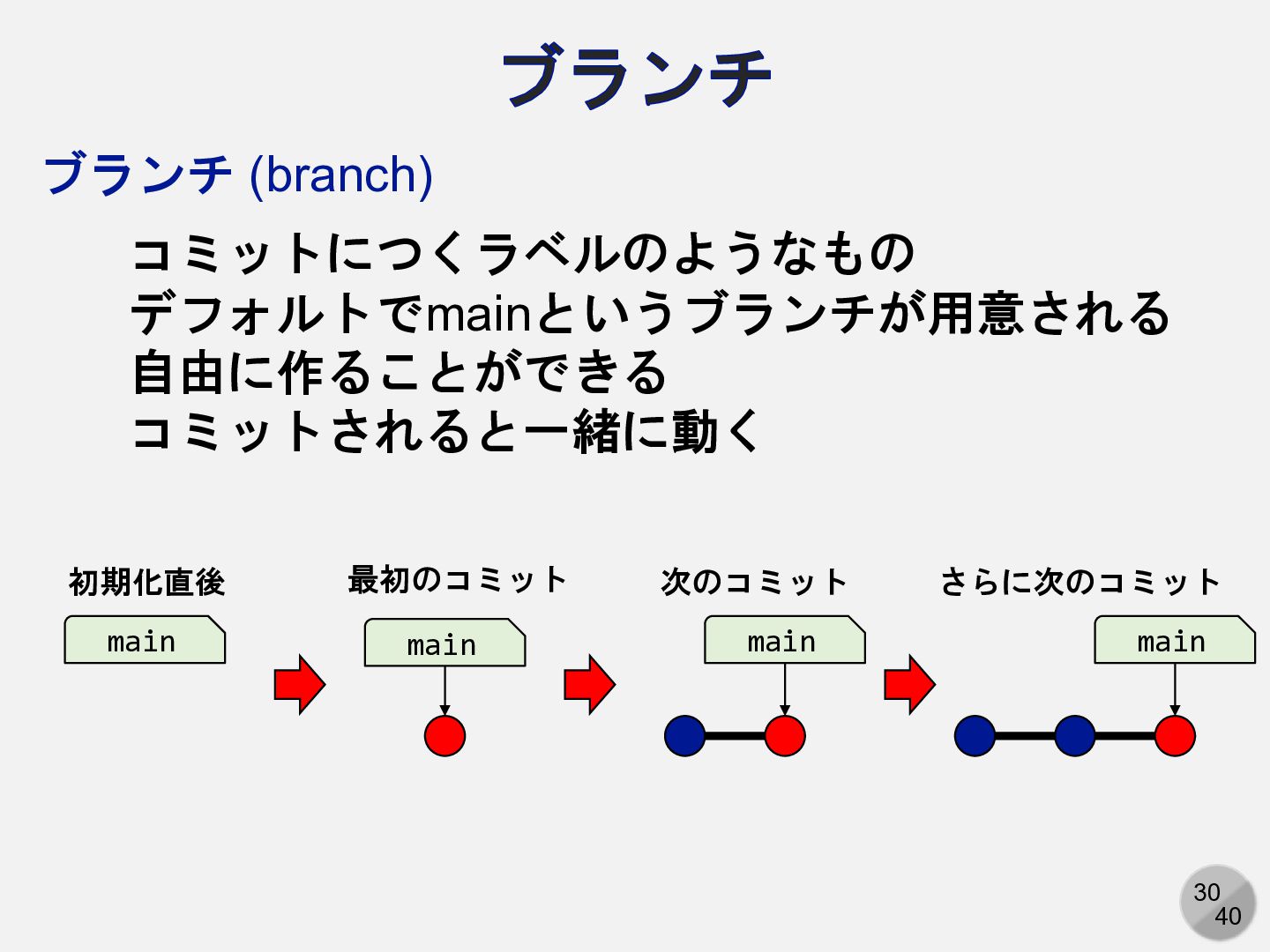 ブランチ

ブランチ (branch)

コミットにつくラベルのようなもの
デフォルトでmainというブランチが用意される
自由に作ることができる
コミットされると一緒に動く

初期化直後

main

最初のコミット

main

次のコミット

main

さらに次のコミット

main

30
40